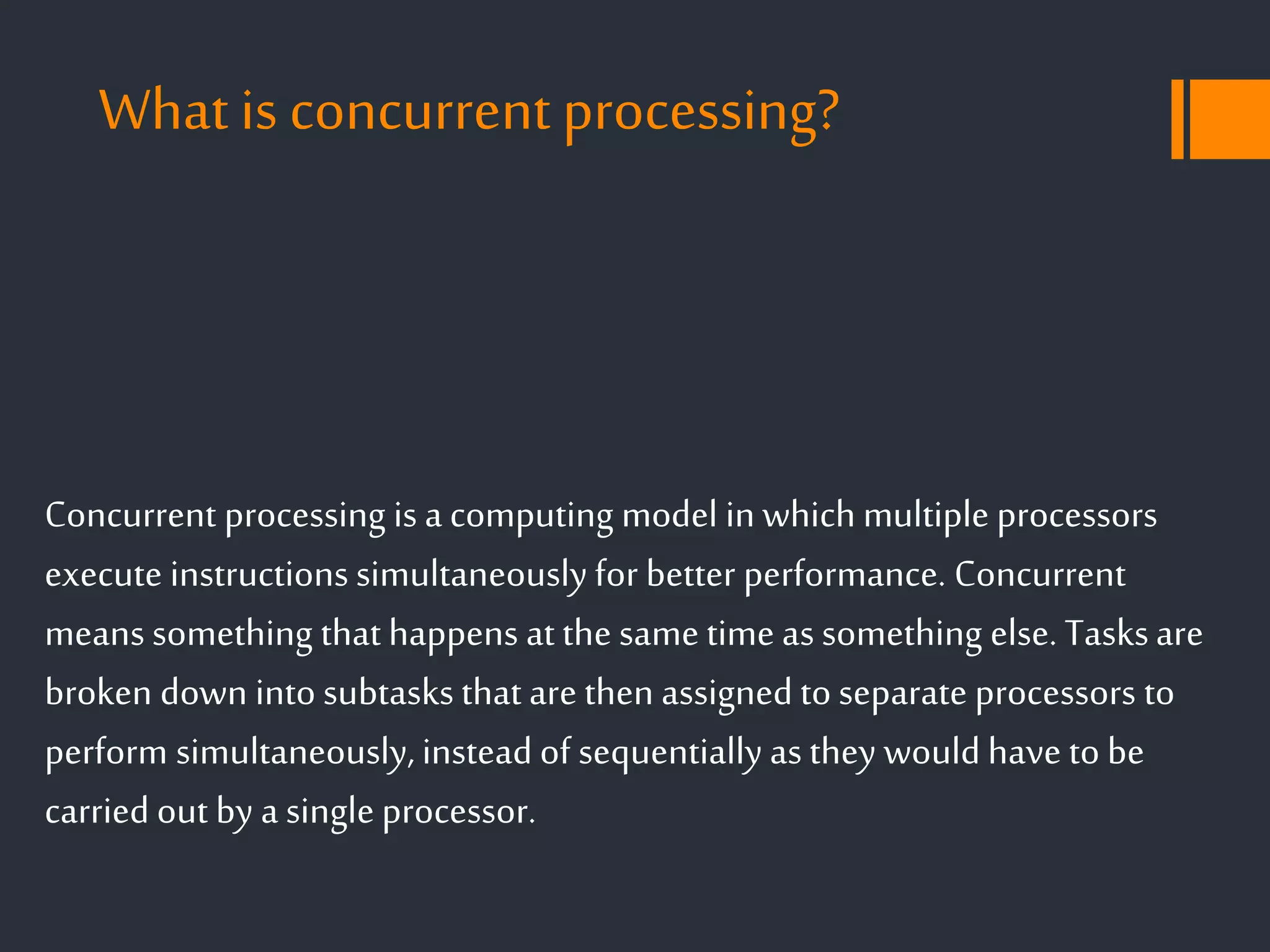 What is concurrent processing?

Concurrent processing is a computing model in which multiple processors execute instructions simultaneously for better performance. Concurrent means something that happens at the same time as something else. Tasks are broken down into subtasks that are then assigned to separate processors to perform simultaneously, instead of sequentially as they would have to be carried out by a single processor.